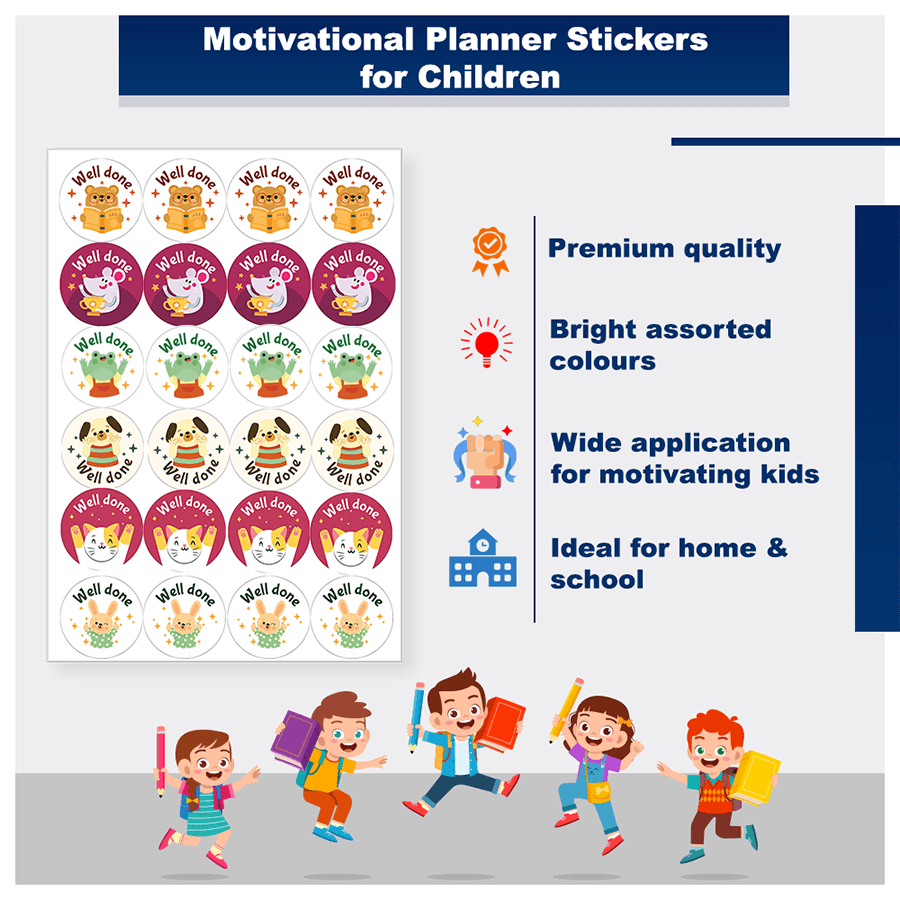 Motivational Planner Stickers for Children

Well done
Well done
Well done
Well done
Well done
Well done
Well done
Well done
Well done
Well done
Well done
Well done
Well done
Well done
Well done
Well done
Well done
Well done
Well done
Well done
Well done
Well done
Well done
Well done

Premium quality

Bright assorted colours

Wide application for motivating kids

Ideal for home & school